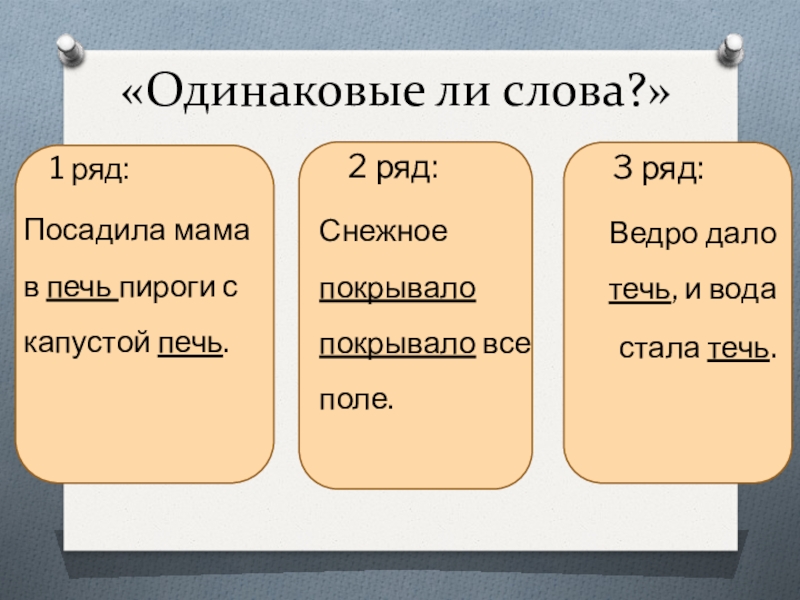 «Одинаковые ли слова?»

1 ряд:

Посадила мама в печь пироги с капустой печь.

2 ряд:

Снежное покрывало покрывало все поле.

3 ряд:

Ведро дало течь, и вода стала течь.